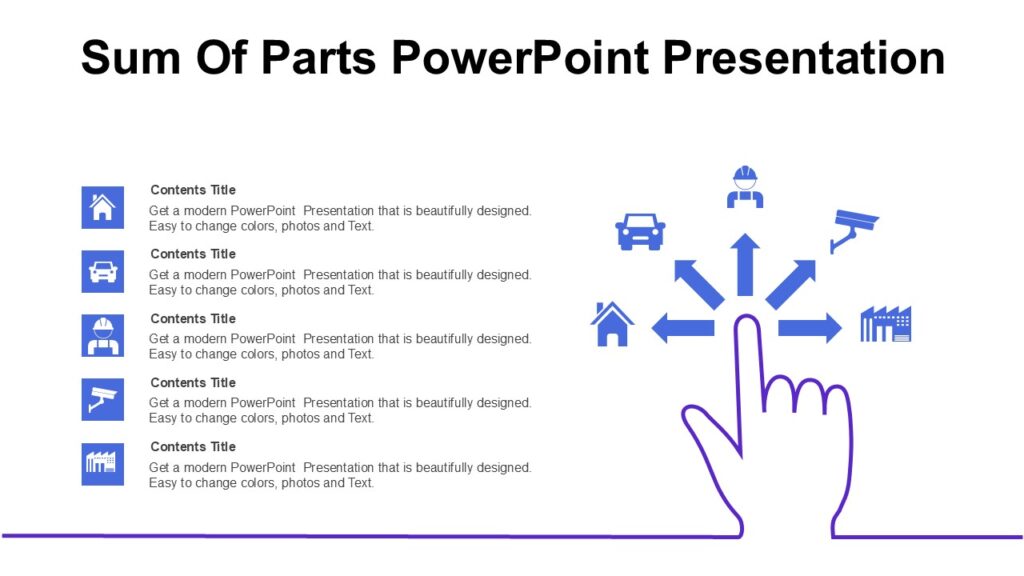 Sum Of Parts PowerPoint Presentation

Contents Title
Get a modern PowerPoint Presentation that is beautifully designed. Easy to change colors, photos and Text.

Contents Title
Get a modern PowerPoint Presentation that is beautifully designed. Easy to change colors, photos and Text.

Contents Title
Get a modern PowerPoint Presentation that is beautifully designed. Easy to change colors, photos and Text.

Contents Title
Get a modern PowerPoint Presentation that is beautifully designed. Easy to change colors, photos and Text.

Contents Title
Get a modern PowerPoint Presentation that is beautifully designed. Easy to change colors, photos and Text.